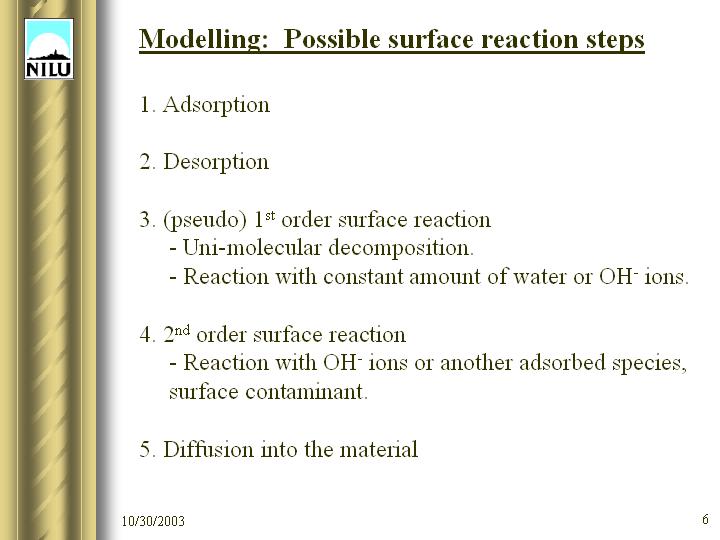 NILU

Modelling: Possible surface reaction steps

1. Adsorption

2. Desorption

3. (pseudo) 1$^{st}$ order surface reaction
- Uni-molecular decomposition.
- Reaction with constant amount of water or $OH^-$ ions.

4. 2$^{nd}$ order surface reaction
- Reaction with $OH^-$ ions or another adsorbed species, surface contaminant.

5. Diffusion into the material

10/30/2003

6